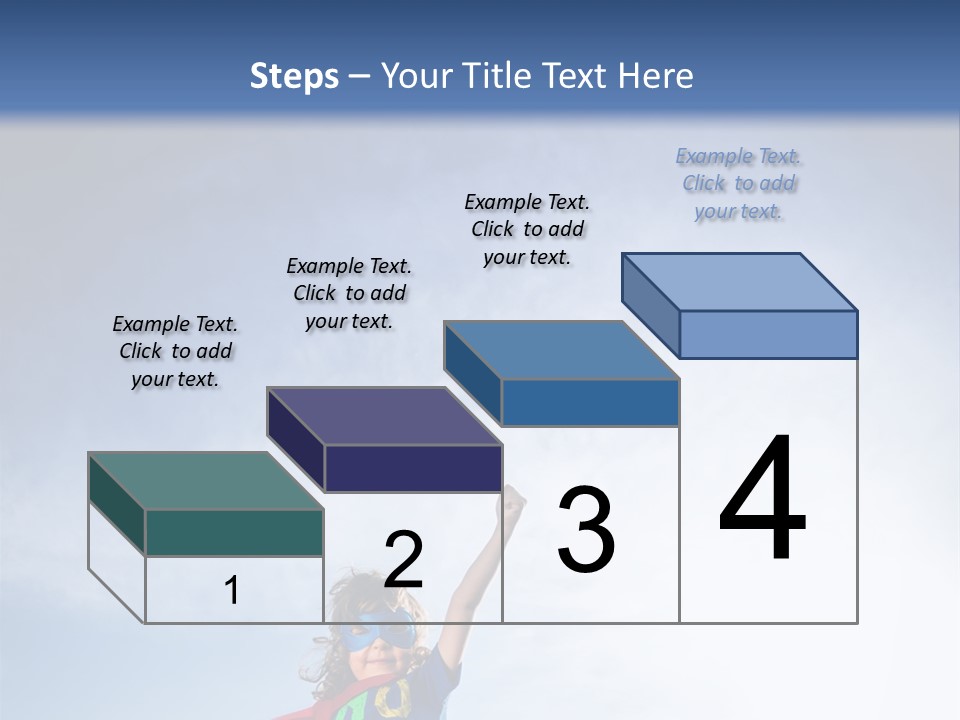 Steps – Your Title Text Here

Example Text. Click to add your text.

Example Text. Click to add your text.

Example Text. Click to add your text.

Example Text. Click to add your text.

1

2

3

4